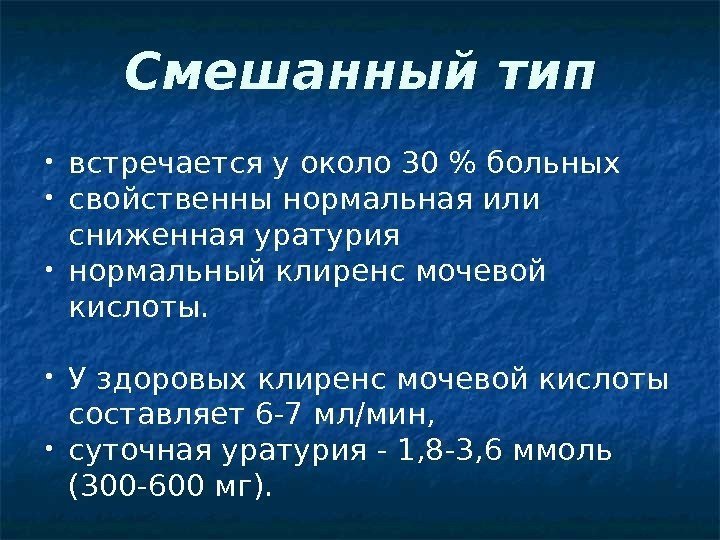 Смешанный тип

• встречается у около 30 % больных
• свойственны нормальная или сниженная уратурия
• нормальный клиренс мочевой кислоты.

• У здоровых клиренс мочевой кислоты составляет 6-7 мл/мин,
• суточная уратурия - 1,8-3,6 ммоль (300-600 мг).